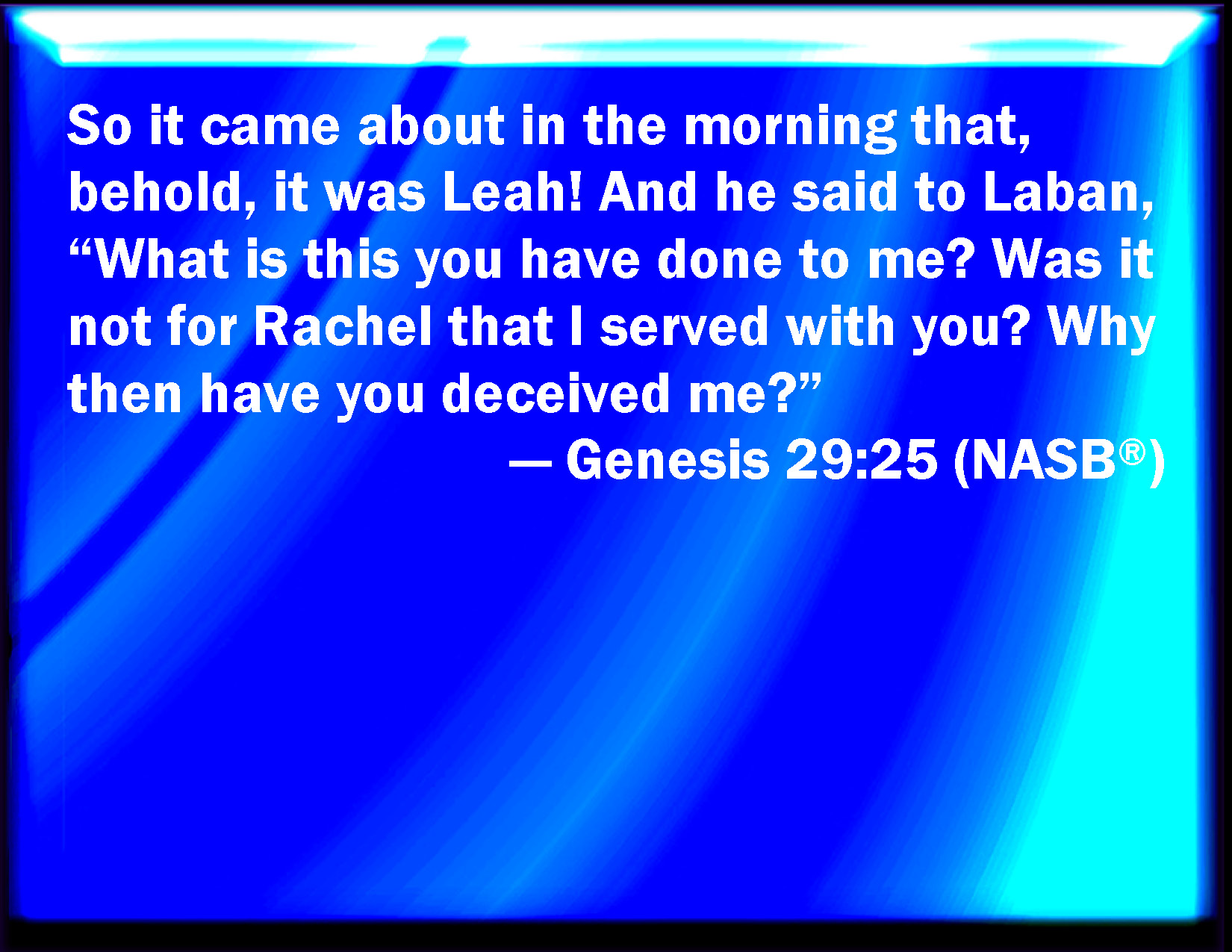 So it came about in the morning that, behold, it was Leah! And he said to Laban, “What is this you have done to me? Was it not for Rachel that I served with you? Why then have you deceived me?”

— Genesis 29:25 (NASB®)